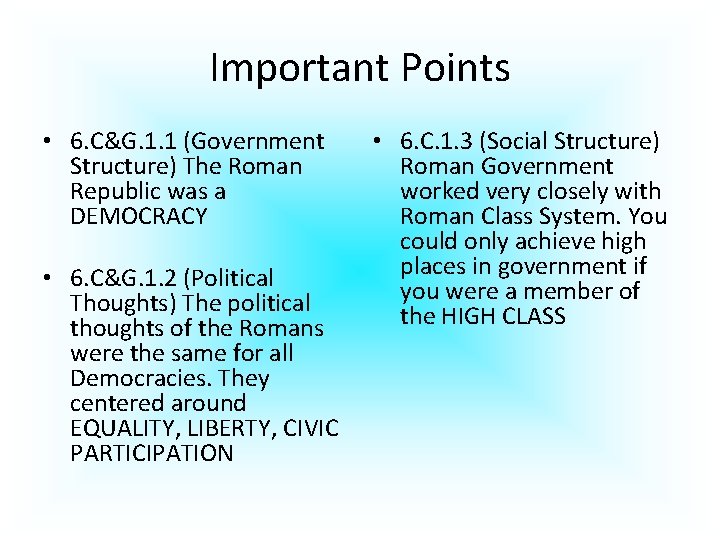 Important Points

• 6.C&G.1.1 (Government Structure) The Roman Republic was a DEMOCRACY

• 6.C&G.1.2 (Political Thoughts) The political thoughts of the Romans were the same for all Democracies. They centered around EQUALITY, LIBERTY, CIVIC PARTICIPATION

• 6.C.1.3 (Social Structure) Roman Government worked very closely with Roman Class System. You could only achieve high places in government if you were a member of the HIGH CLASS